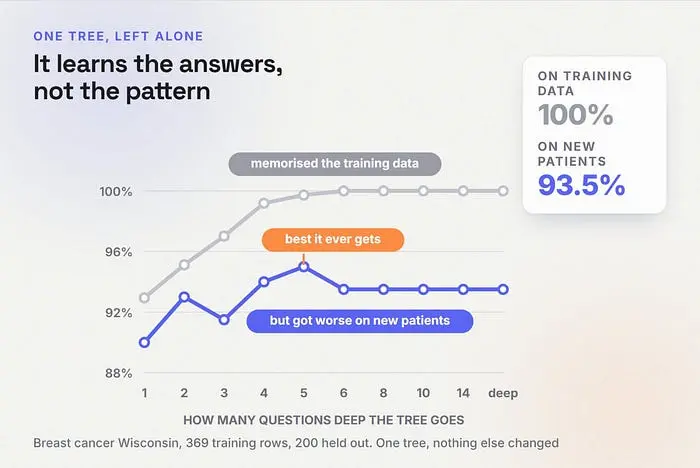 ONE TREE, LEFT ALONE

It learns the answers, not the pattern

ON TRAINING DATA
100%
ON NEW PATIENTS
93.5%

memorised the training data

best it ever gets

but got worse on new patients

100%
96%
92%
88%

1 2 3 4 5 6 8 10 14 deep

HOW MANY QUESTIONS DEEP THE TREE GOES

Breast cancer Wisconsin, 369 training rows, 200 held out. One tree, nothing else changed